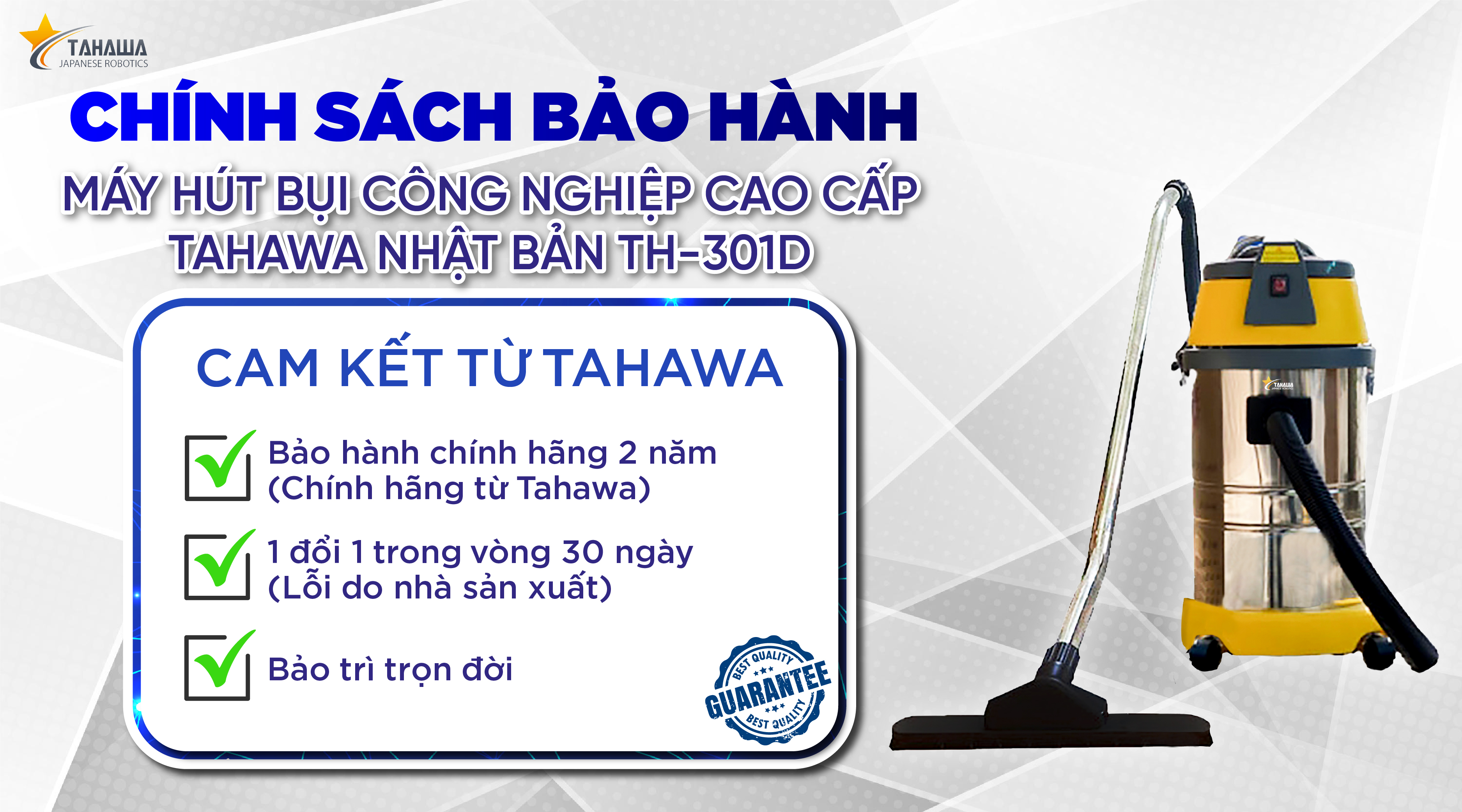 TAHAWA
JAPANESE ROBOTICS

CHÍNH SÁCH BẢO HÀNH

MÁY HÚT BỤI CÔNG NGHIỆP CAO CẤP TAHAWA NHẬT BẢN TH-301D

CAM KẾT TỪ TAHAWA

Bảo hành chính hãng 2 năm
(Chính hãng từ Tahawa)

1 đổi 1 trong vòng 30 ngày
(Lỗi do nhà sản xuất)

Bảo trì trọn đời

BEST QUALITY
GUARANTEE
BEST QUALITY

TAHAWA
JAPANESE ROBOTICS